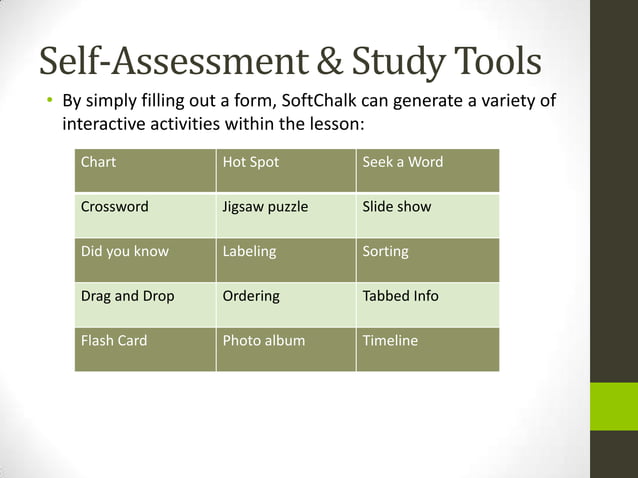 Self-Assessment & Study Tools

• By simply filling out a form, SoftChalk can generate a variety of interactive activities within the lesson:

| Chart | Hot Spot | Seek a Word |
|---|---|---|
| Crossword | Jigsaw puzzle | Slide show |
| Did you know | Labeling | Sorting |
| Drag and Drop | Ordering | Tabbed Info |
| Flash Card | Photo album | Timeline |